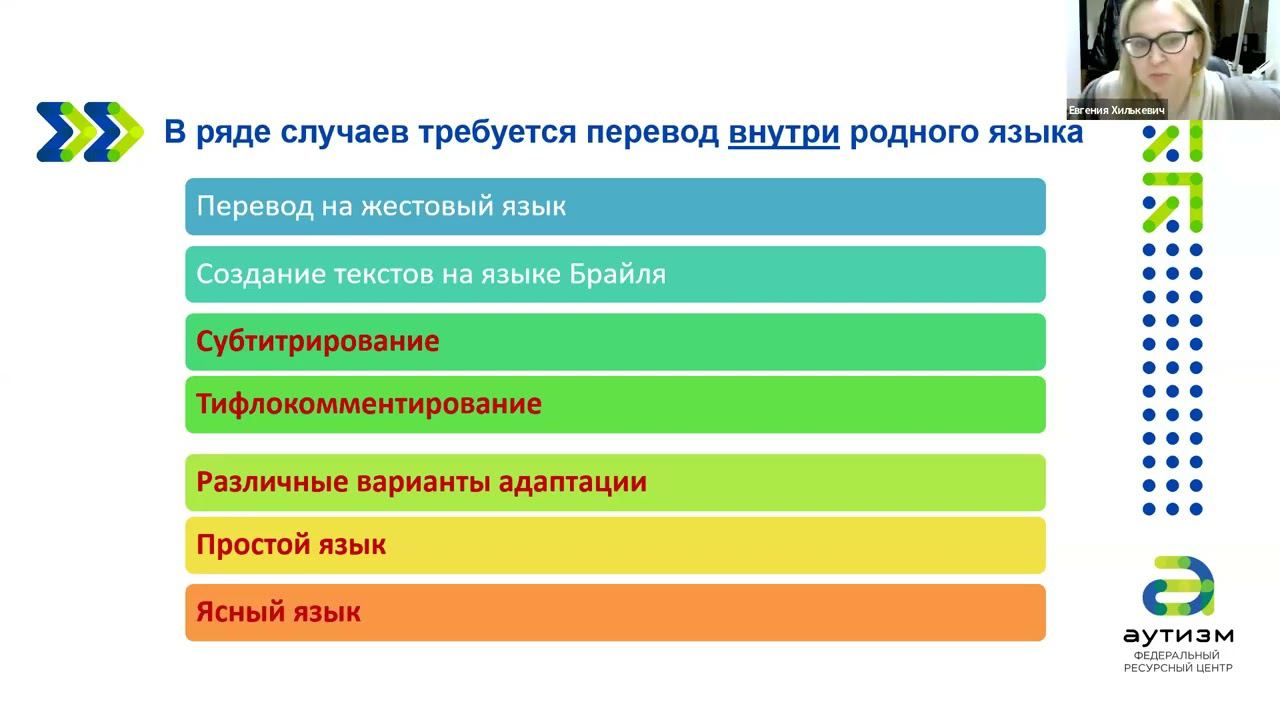 Евгения Хилькевич

В ряде случаев требуется перевод внутри родного языка

Перевод на жестовый язык

Создание текстов на языке Брайля

Субтитрирование

Тифлокомментирование

Различные варианты адаптации

Простой язык

Ясный язык

аутизм
ФЕДЕРАЛЬНЫЙ РЕСУРСНЫЙ ЦЕНТР